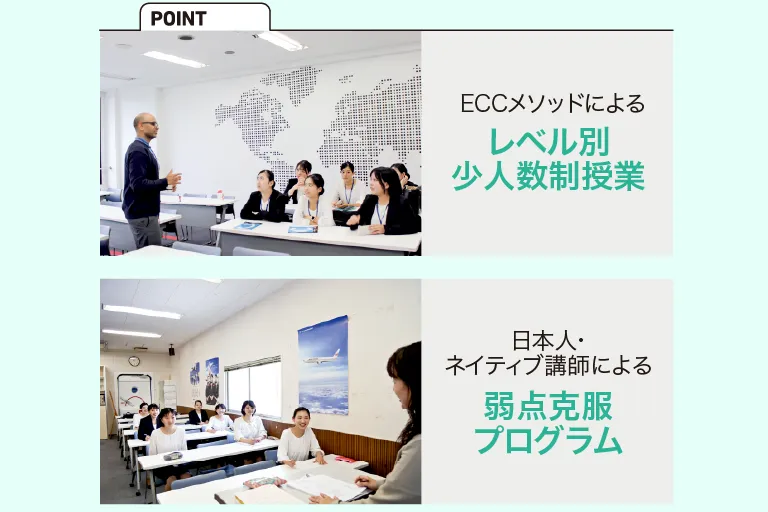 POINT

ECCメソッドによる
レベル別
少人数制授業

日本人・
ネイティブ講師による
弱点克服
プログラム